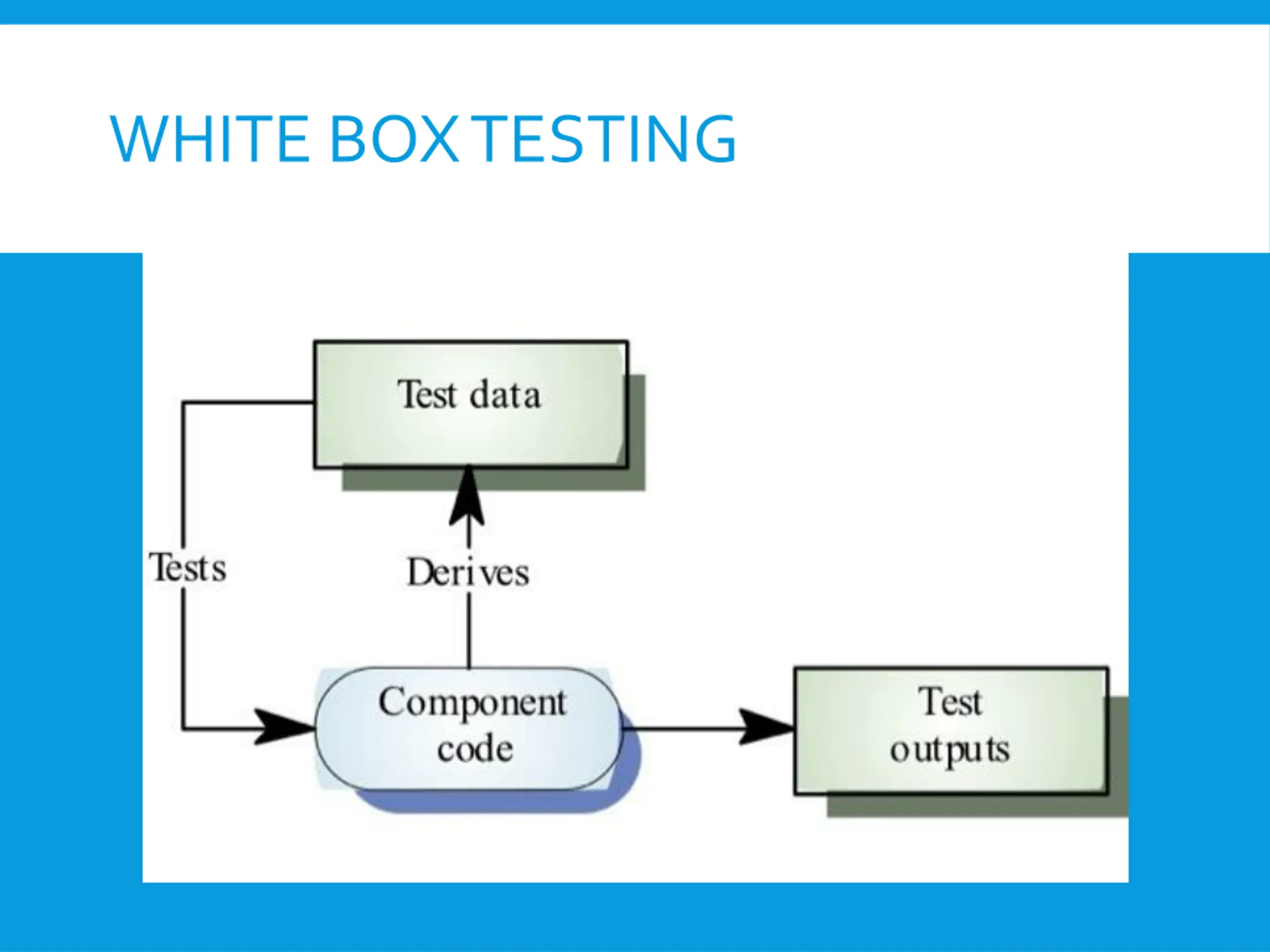 WHITE BOX TESTING

Test data

Tests

Derives

Component code

Test outputs